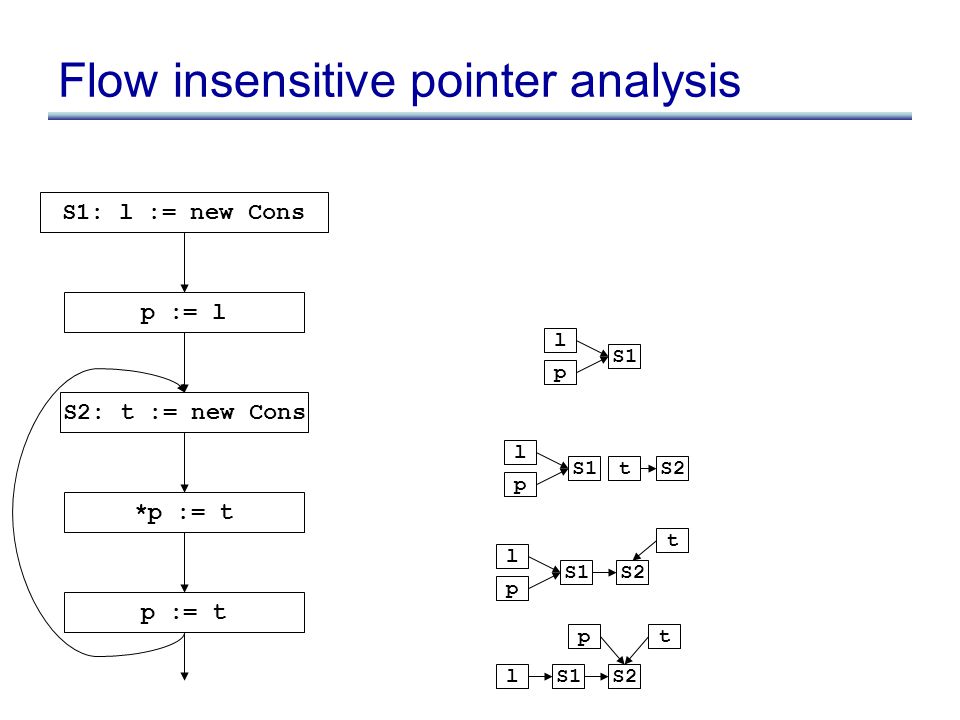 Flow insensitive pointer analysis

S1: l := new Cons

p := l

S2: t := new Cons

*p := t

p := t

l
p
S1

l
p
S1
t
S2

t
l
p
S1
S2

p
t
l
S1
S2